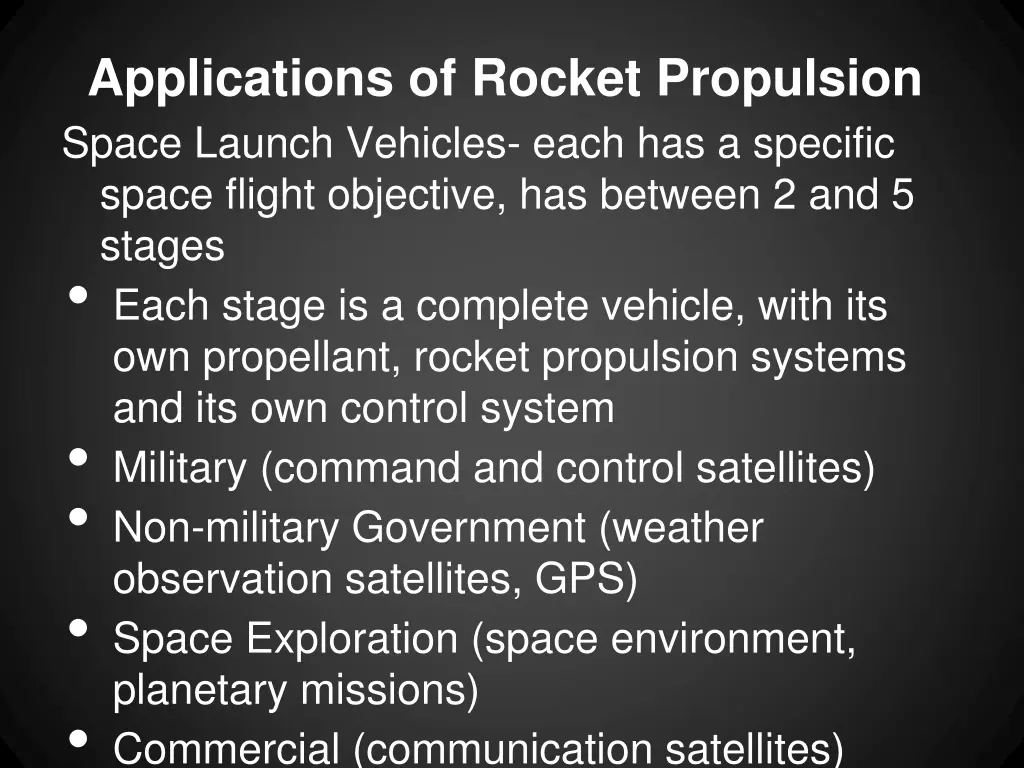 Applications of Rocket Propulsion

Space Launch Vehicles- each has a specific space flight objective, has between 2 and 5 stages

• Each stage is a complete vehicle, with its own propellant, rocket propulsion systems and its own control system
• Military (command and control satellites)
• Non-military Government (weather observation satellites, GPS)
• Space Exploration (space environment, planetary missions)
• Commercial (communication satellites)